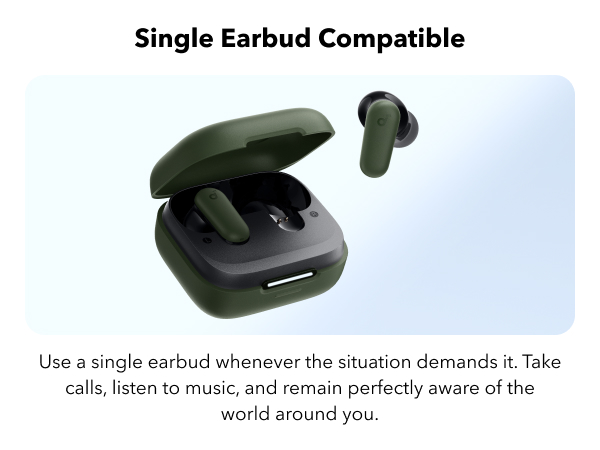 Single Earbud Compatible

Use a single earbud whenever the situation demands it. Take calls, listen to music, and remain perfectly aware of the world around you.